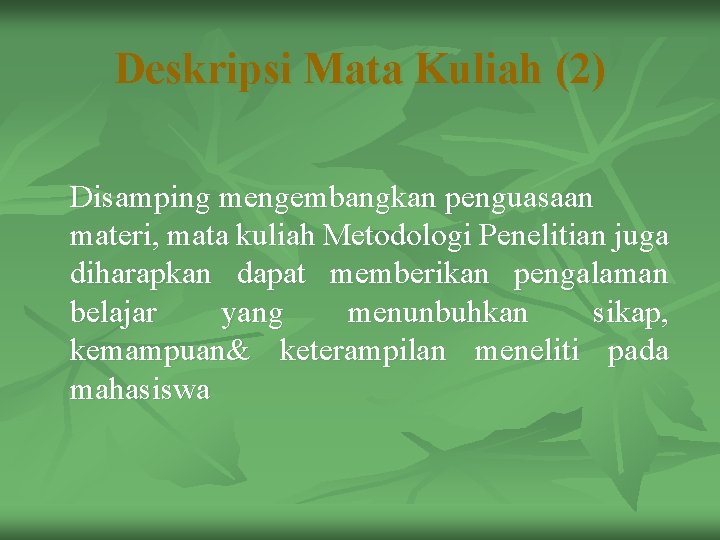 Deskripsi Mata Kuliah (2)

Disamping mengembangkan penguasaan materi, mata kuliah Metodologi Penelitian juga diharapkan dapat memberikan pengalaman belajar yang menunbuhkan sikap, kemampuan& keterampilan meneliti pada mahasiswa